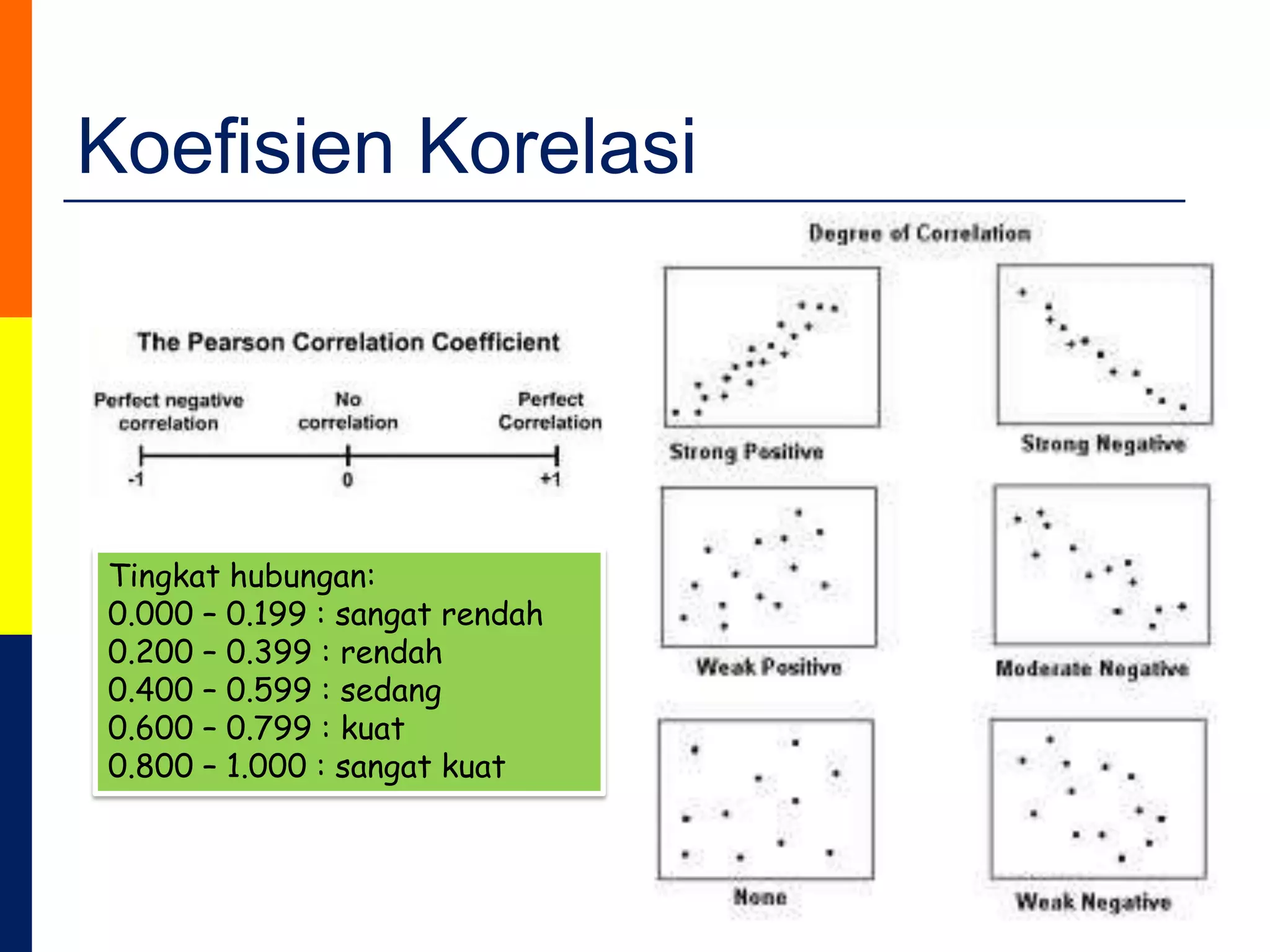 Koefisien Korelasi

The Pearson Correlation Coefficient

Perfect negative correlation

No correlation

Perfect Correlation

-1

0

+1

Tingkat hubungan:
0.000 – 0.199 : sangat rendah
0.200 – 0.399 : rendah
0.400 – 0.599 : sedang
0.600 – 0.799 : kuat
0.800 – 1.000 : sangat kuat

Degree of Correlation

Strong Positive

Strong Negative

Weak Positive

Moderate Negative

None

Weak Negative